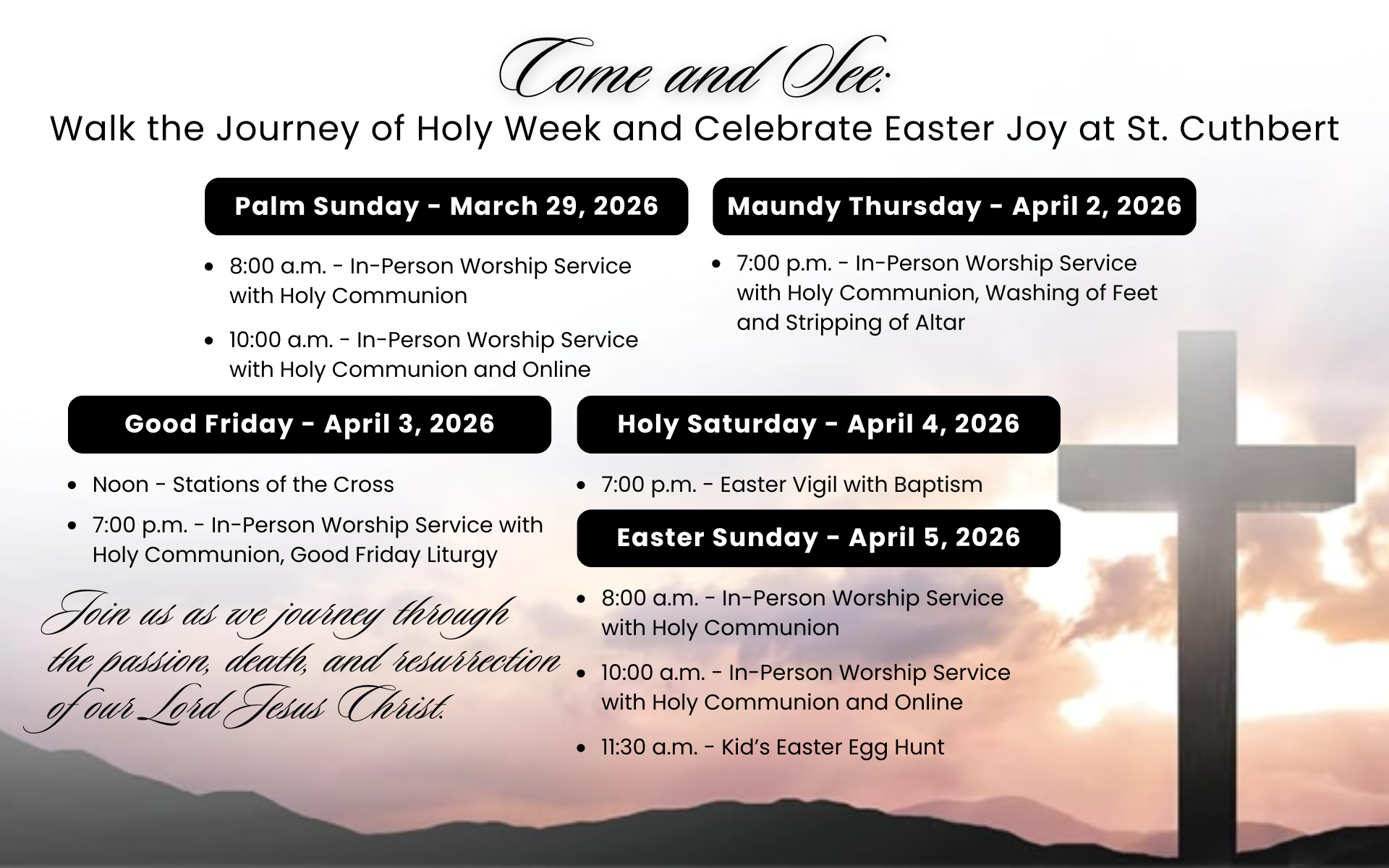 Come and See:
Walk the Journey of Holy Week and Celebrate Easter Joy at St. Cuthbert

Palm Sunday - March 29, 2026

- 8:00 a.m. - In-Person Worship Service with Holy Communion
- 10:00 a.m. - In-Person Worship Service with Holy Communion and Online

Maundy Thursday - April 2, 2026

- 7:00 p.m. - In-Person Worship Service with Holy Communion, Washing of Feet and Stripping of Altar

Good Friday - April 3, 2026

- Noon - Stations of the Cross
- 7:00 p.m. - In-Person Worship Service with Holy Communion, Good Friday Liturgy

Join us as we journey through the passion, death, and resurrection of our Lord Jesus Christ.

Holy Saturday - April 4, 2026

- 7:00 p.m. - Easter Vigil with Baptism

Easter Sunday - April 5, 2026

- 8:00 a.m. - In-Person Worship Service with Holy Communion
- 10:00 a.m. - In-Person Worship Service with Holy Communion and Online
- 11:30 a.m. - Kid's Easter Egg Hunt